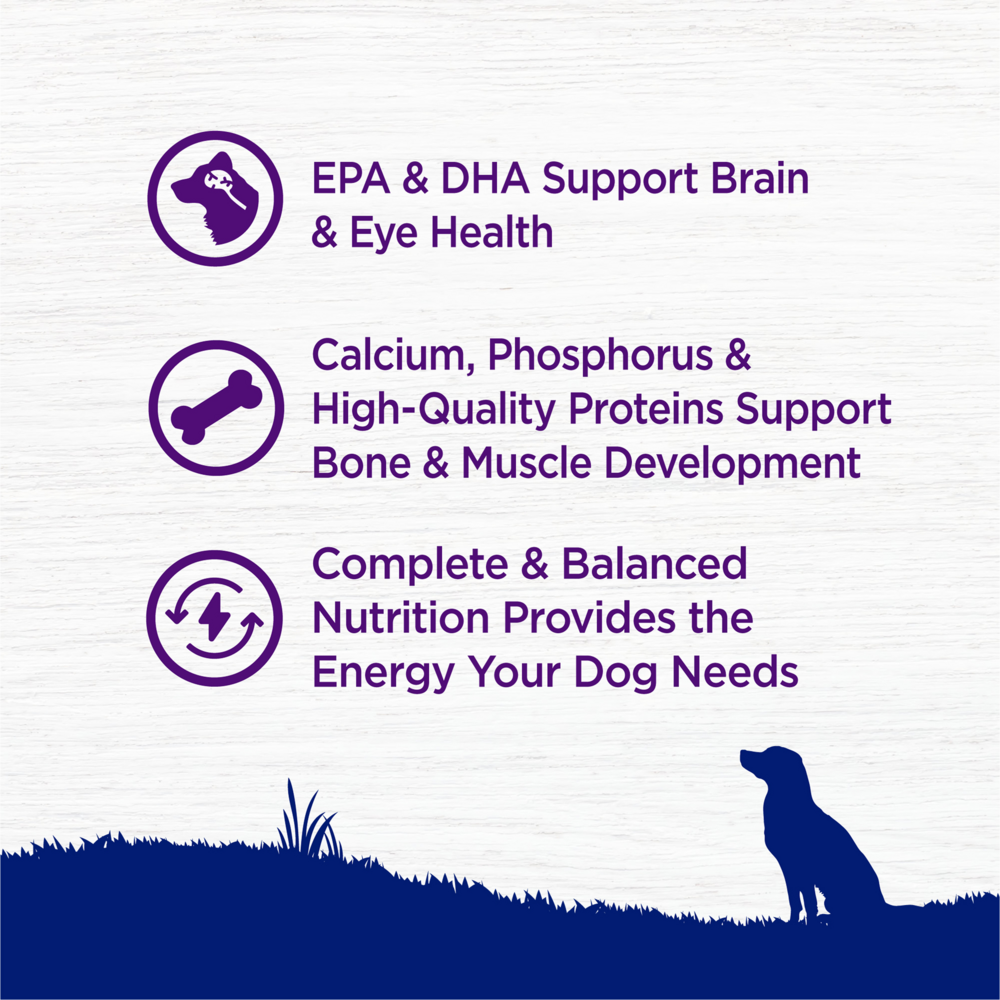 EPA & DHA Support Brain & Eye Health

Calcium, Phosphorus & High-Quality Proteins Support Bone & Muscle Development

Complete & Balanced Nutrition Provides the Energy Your Dog Needs